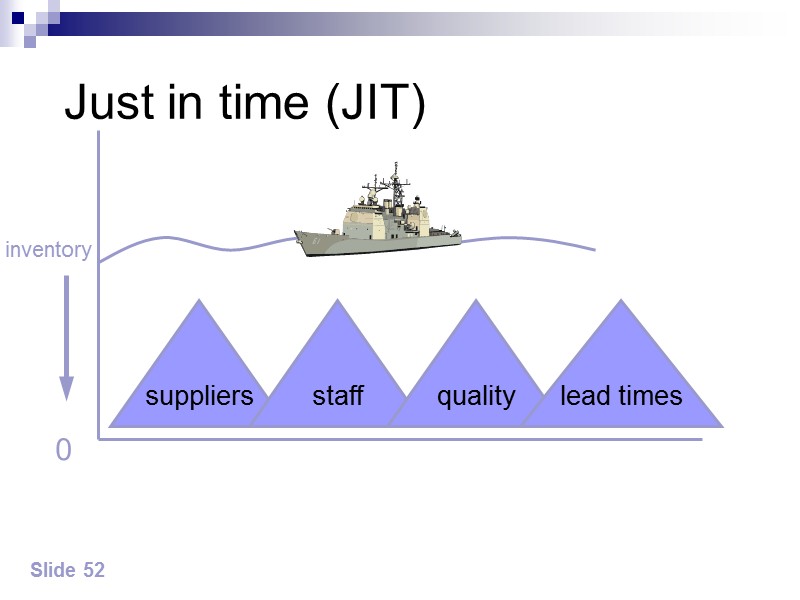 Just in time (JIT)

inventory

suppliers

staff

quality

lead times

0

Slide 52